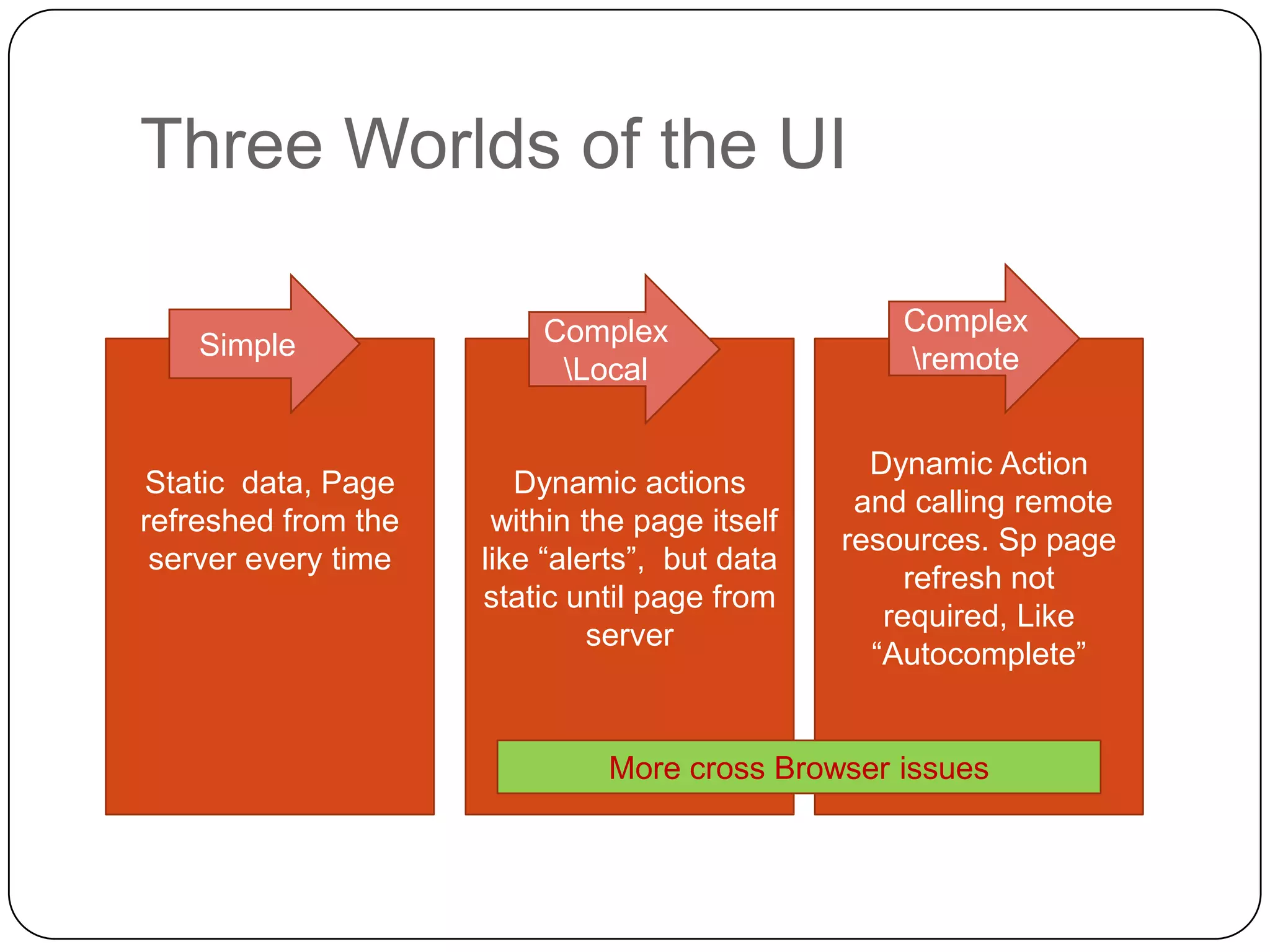 Three Worlds of the UI

Simple

Static data, Page refreshed from the server every time

Complex \Local

Dynamic actions within the page itself like “alerts”, but data static until page from server

Complex \remote

Dynamic Action and calling remote resources. Sp page refresh not required, Like “Autocomplete”

More cross Browser issues